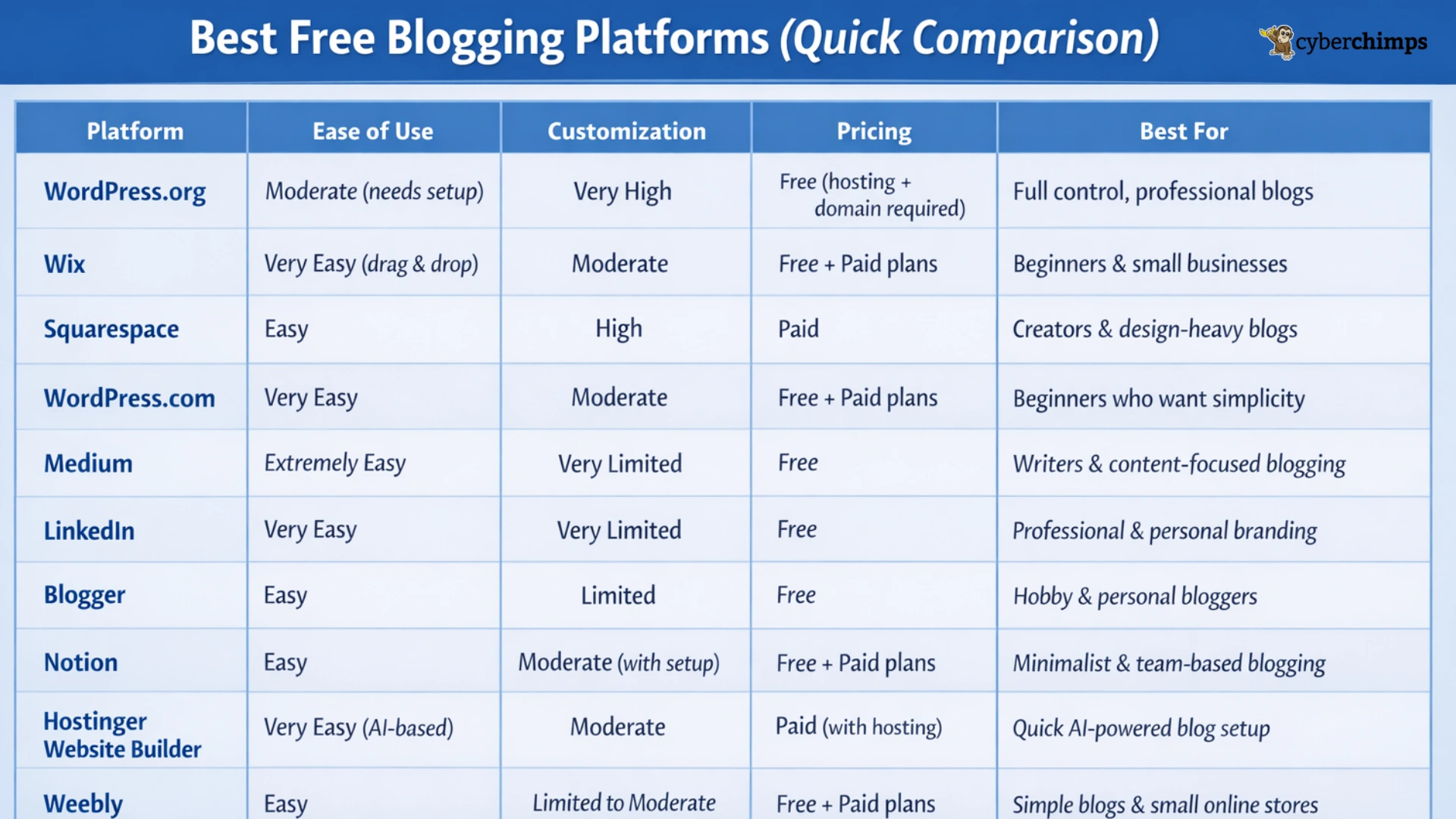 Best Free Blogging Platforms (Quick Comparison)

cyberchimps

| Platform | Ease of Use | Customization | Pricing | Best For |
|---|---|---|---|---|
| WordPress.org | Moderate (needs setup) | Very High | Free (hosting + domain required) | Full control, professional blogs |
| Wix | Very Easy (drag & drop) | Moderate | Free + Paid plans | Beginners & small businesses |
| Squarespace | Easy | High | Paid | Creators & design-heavy blogs |
| WordPress.com | Very Easy | Moderate | Free + Paid plans | Beginners who want simplicity |
| Medium | Extremely Easy | Very Limited | Free | Writers & content-focused blogging |
| LinkedIn | Very Easy | Very Limited | Free | Professional & personal branding |
| Blogger | Easy | Limited | Free | Hobby & personal bloggers |
| Notion | Easy | Moderate (with setup) | Free + Paid plans | Minimalist & team-based blogging |
| Hostinger Website Builder | Very Easy (AI-based) | Moderate | Paid (with hosting) | Quick AI-powered blog setup |
| Weebly | Easy | Limited to Moderate | Free + Paid plans | Simple blogs & small online stores |